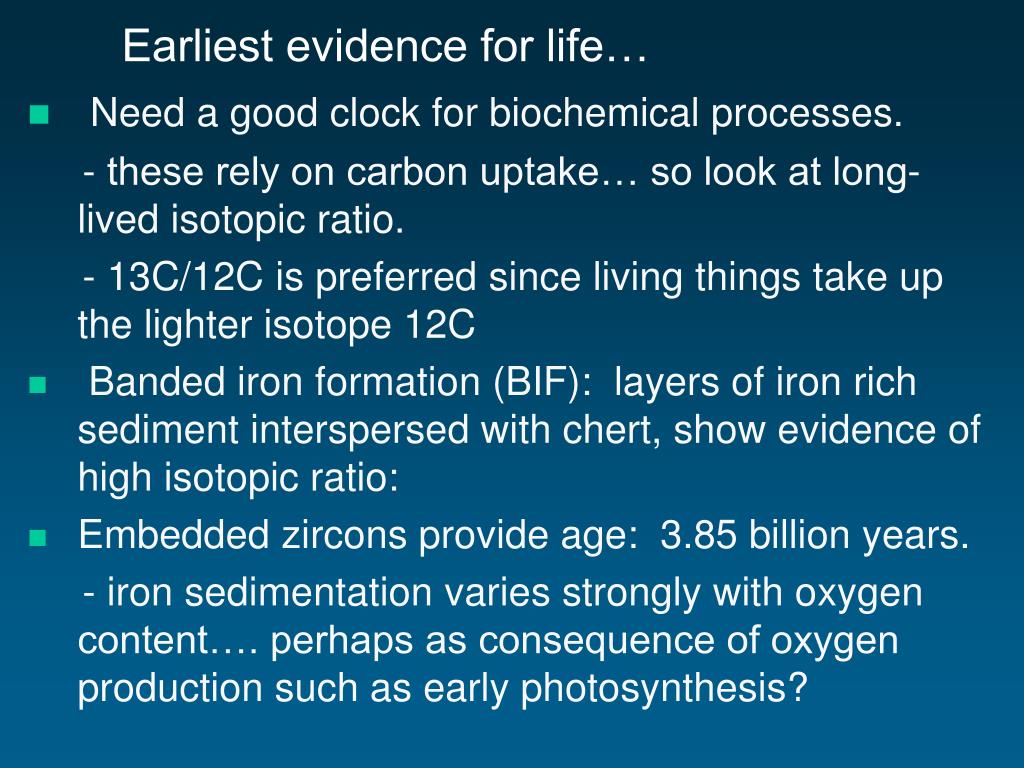 Earliest evidence for life…

Need a good clock for biochemical processes.

- these rely on carbon uptake… so look at long-lived isotopic ratio.

- 13C/12C is preferred since living things take up the lighter isotope 12C

Banded iron formation (BIF): layers of iron rich sediment interspersed with chert, show evidence of high isotopic ratio:

Embedded zircons provide age: 3.85 billion years.

- iron sedimentation varies strongly with oxygen content…. perhaps as consequence of oxygen production such as early photosynthesis?